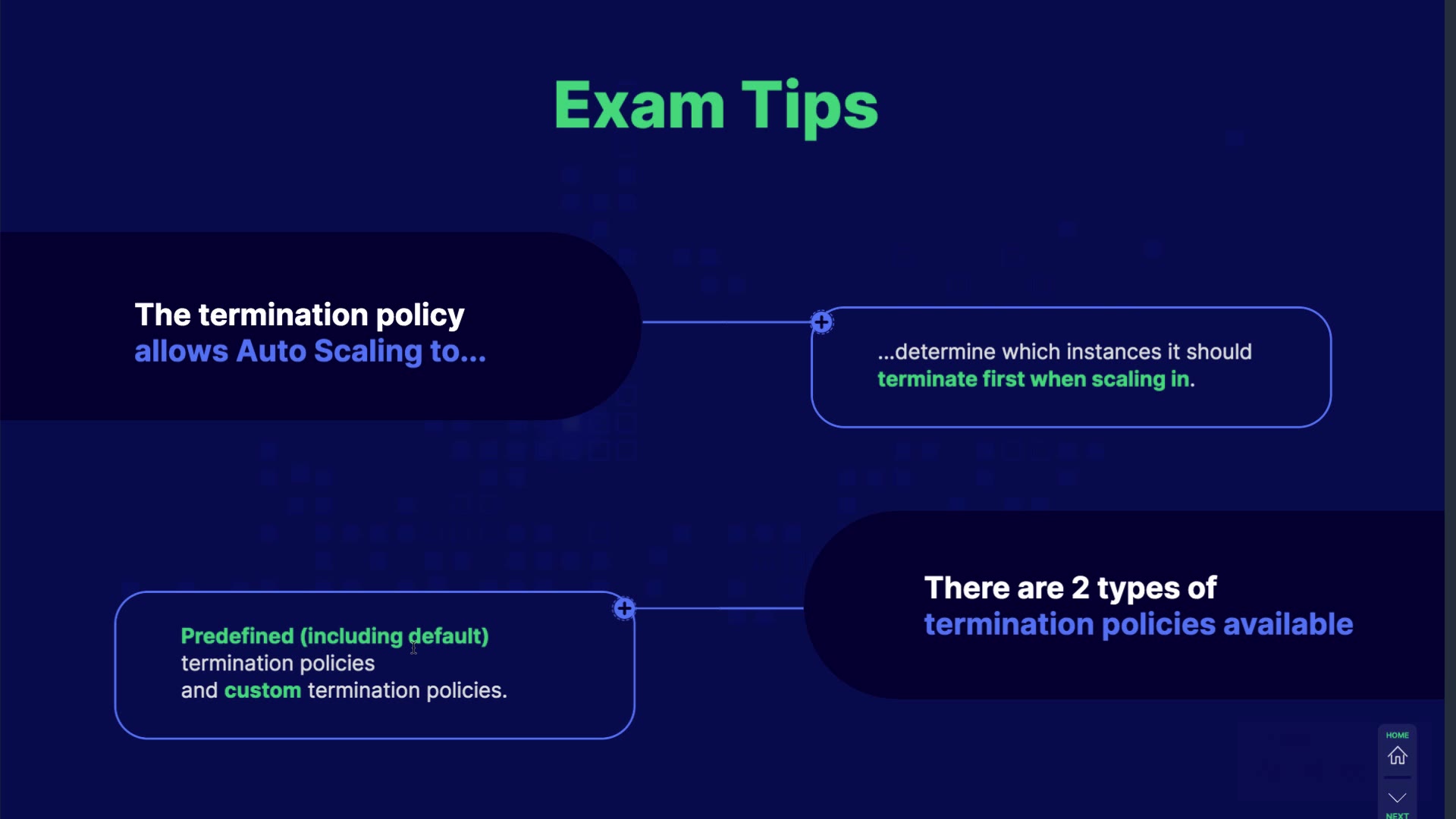 Exam Tips

The termination policy allows Auto Scaling to...

...determine which instances it should terminate first when scaling in.

There are 2 types of termination policies available

Predefined (including default) termination policies and custom termination policies.

HOME

NEXT